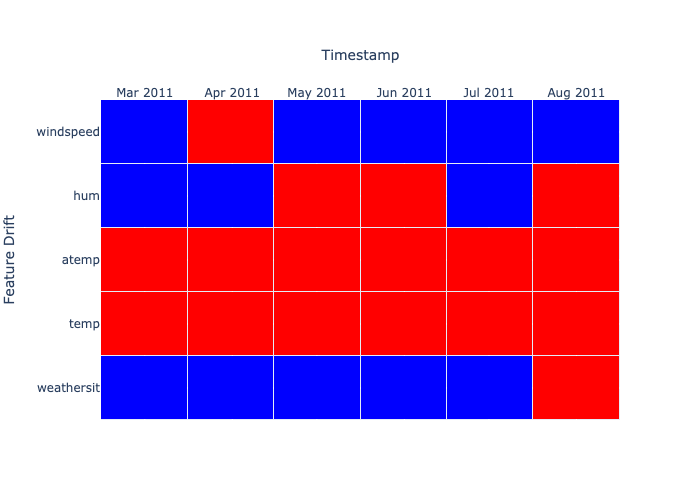 Timestamp

Mar 2011 Apr 2011 May 2011 Jun 2011 Jul 2011 Aug 2011

Feature Drift

windspeed
hum
atemp
temp
weathersit